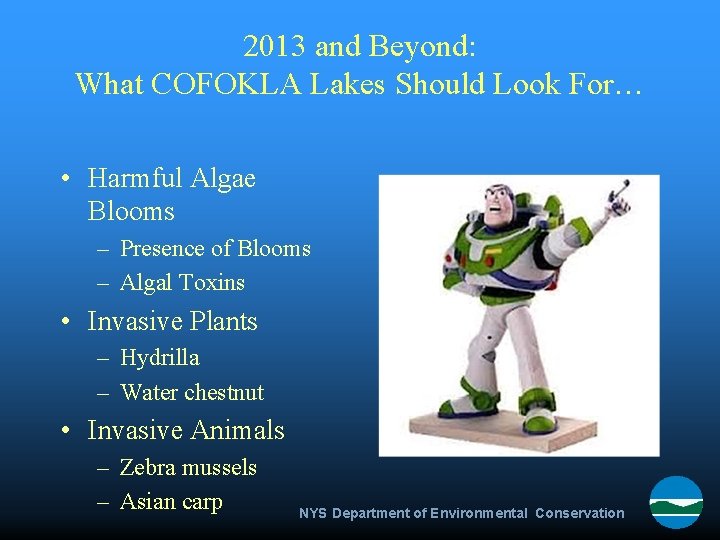 2013 and Beyond:
What COFOKLA Lakes Should Look For…

• Harmful Algae Blooms
– Presence of Blooms
– Algal Toxins
• Invasive Plants
– Hydrilla
– Water chestnut
• Invasive Animals
– Zebra mussels
– Asian carp

NYS Department of Environmental Conservation